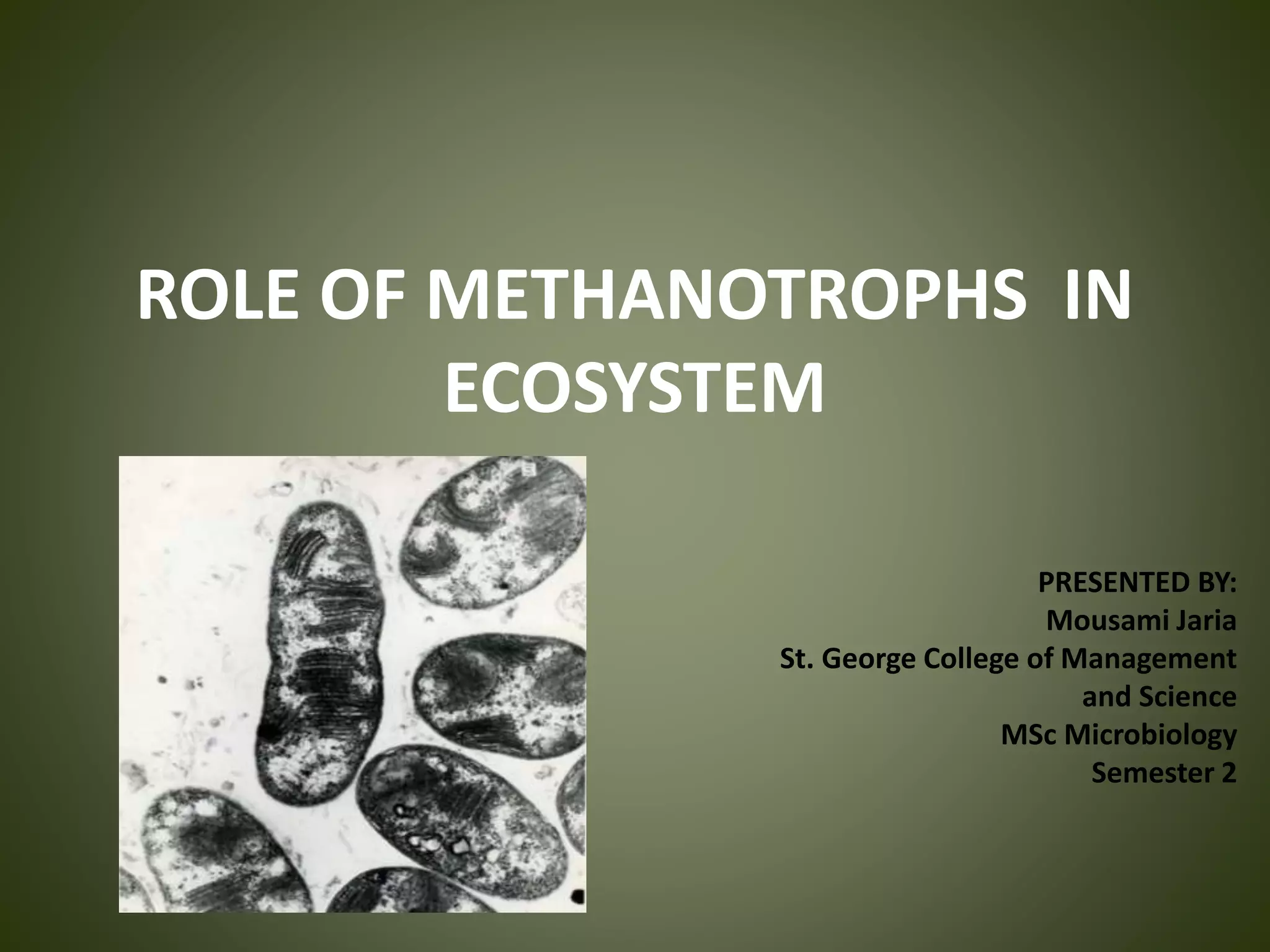 ROLE OF METHANOTROPHS IN ECOSYSTEM

PRESENTED BY:
Mousami Jaria
St. George College of Management and Science
MSc Microbiology
Semester 2